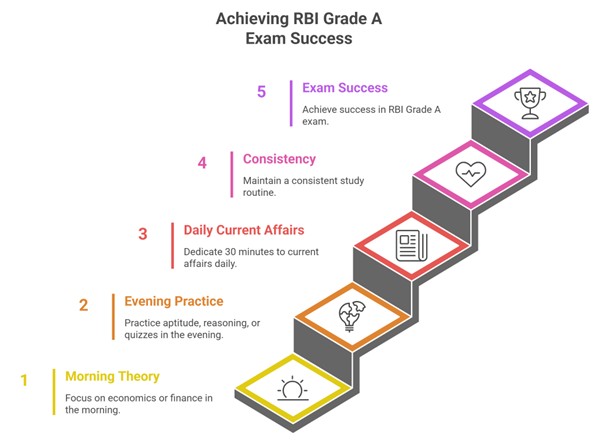 Achieving RBI Grade A Exam Success

5
Exam Success
Achieve success in RBI Grade A exam.

4
Consistency
Maintain a consistent study routine.

3
Daily Current Affairs
Dedicate 30 minutes to current affairs daily.

2
Evening Practice
Practice aptitude, reasoning, or quizzes in the evening.

1
Morning Theory
Focus on economics or finance in the morning.